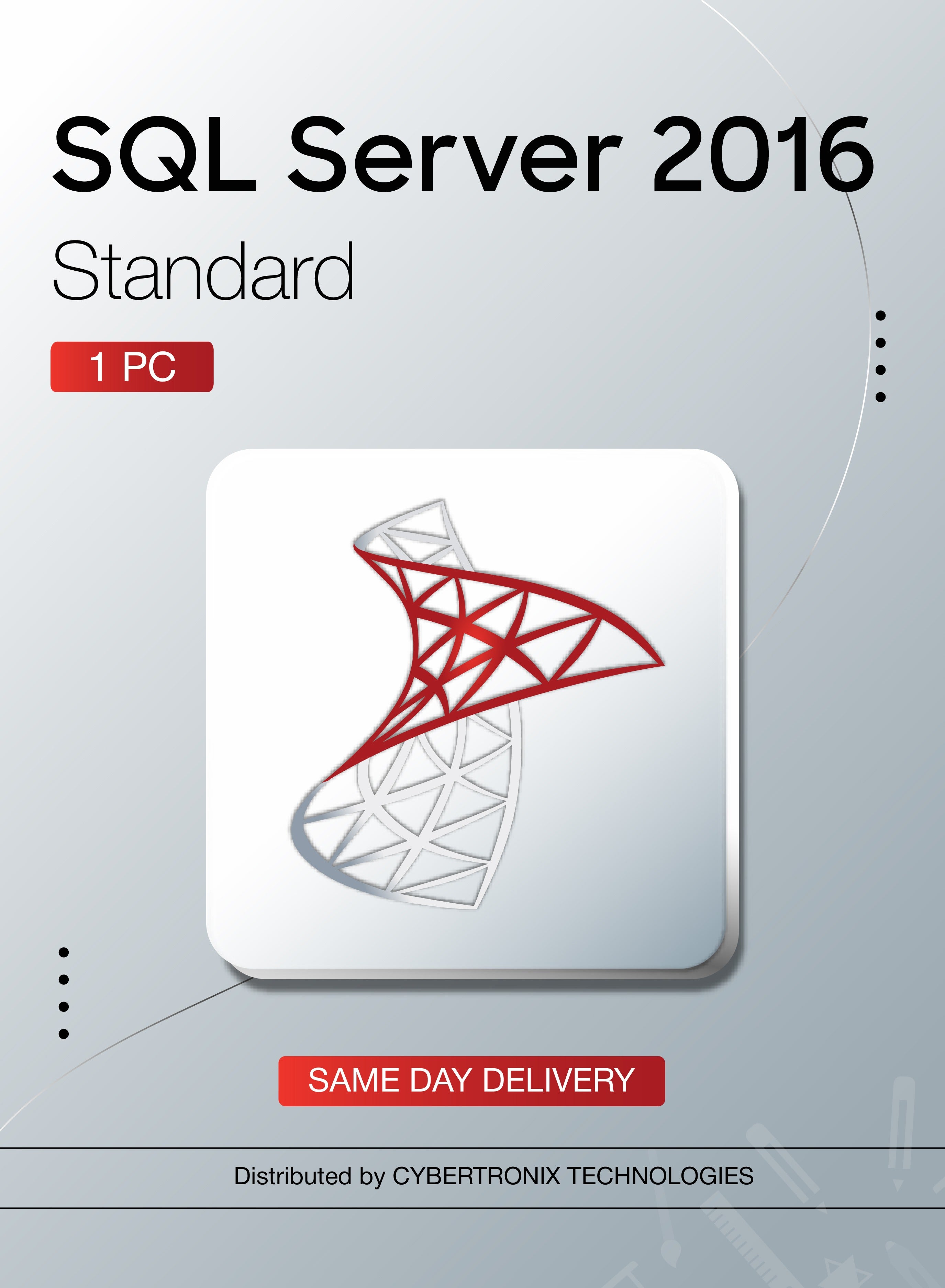 SQL Server 2016

Standard

1 PC

SAME DAY DELIVERY

Distributed by CYBERTRONIX TECHNOLOGIES